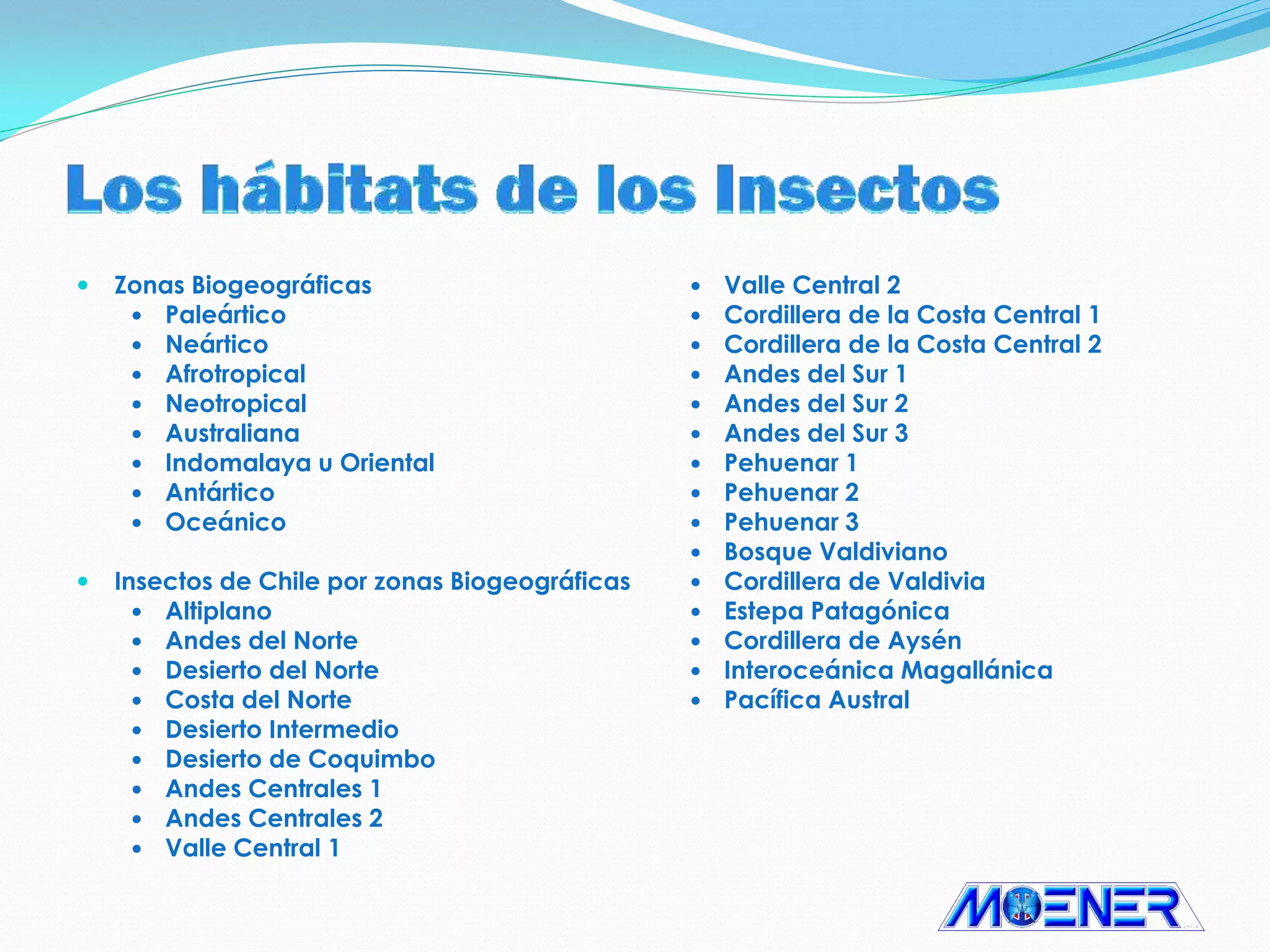 Los hábitats de los Insectos

- Zonas Biogeográficas
  - Paleártico
  - Neártico
  - Afrotropical
  - Neotropical
  - Australiana
  - Indomalaya u Oriental
  - Antártico
  - Oceánico

- Insectos de Chile por zonas Biogeográficas
  - Altiplano
  - Andes del Norte
  - Desierto del Norte
  - Costa del Norte
  - Desierto Intermedio
  - Desierto de Coquimbo
  - Andes Centrales 1
  - Andes Centrales 2
  - Valle Central 1
  - Valle Central 2
  - Cordillera de la Costa Central 1
  - Cordillera de la Costa Central 2
  - Andes del Sur 1
  - Andes del Sur 2
  - Andes del Sur 3
  - Pehuenar 1
  - Pehuenar 2
  - Pehuenar 3
  - Bosque Valdiviano
  - Cordillera de Valdivia
  - Estepa Patagónica
  - Cordillera de Aysén
  - Interoceánica Magallánica
  - Pacífica Austral

MOENER